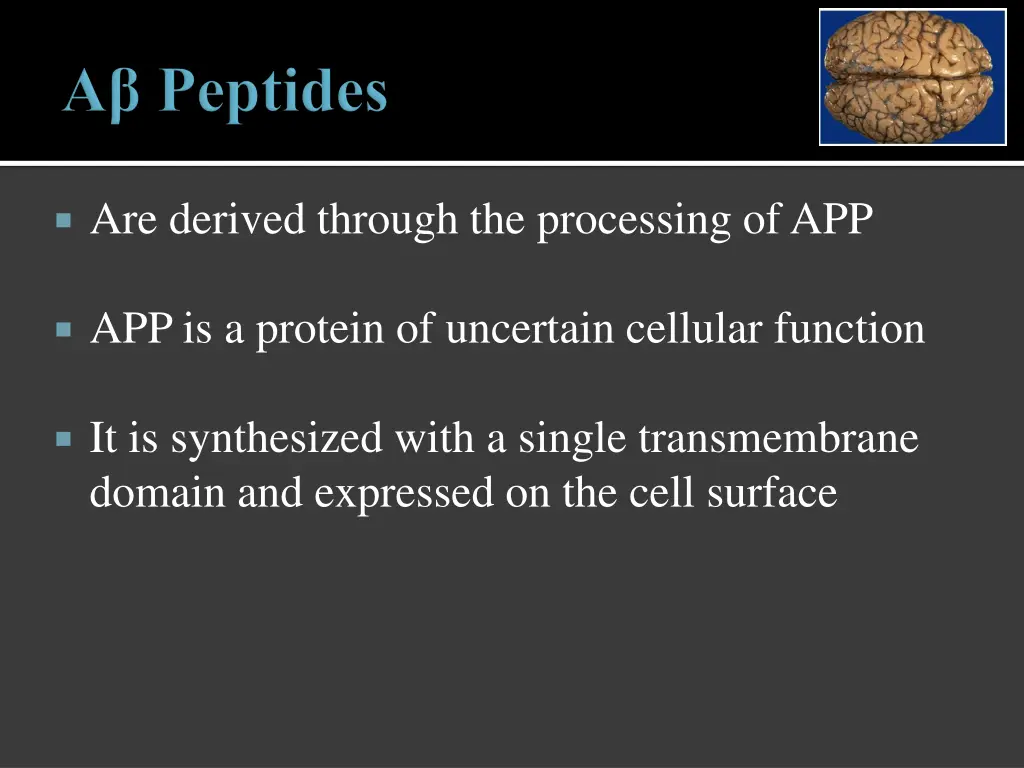 Aβ Peptides

Are derived through the processing of APP

APP is a protein of uncertain cellular function

It is synthesized with a single transmembrane domain and expressed on the cell surface